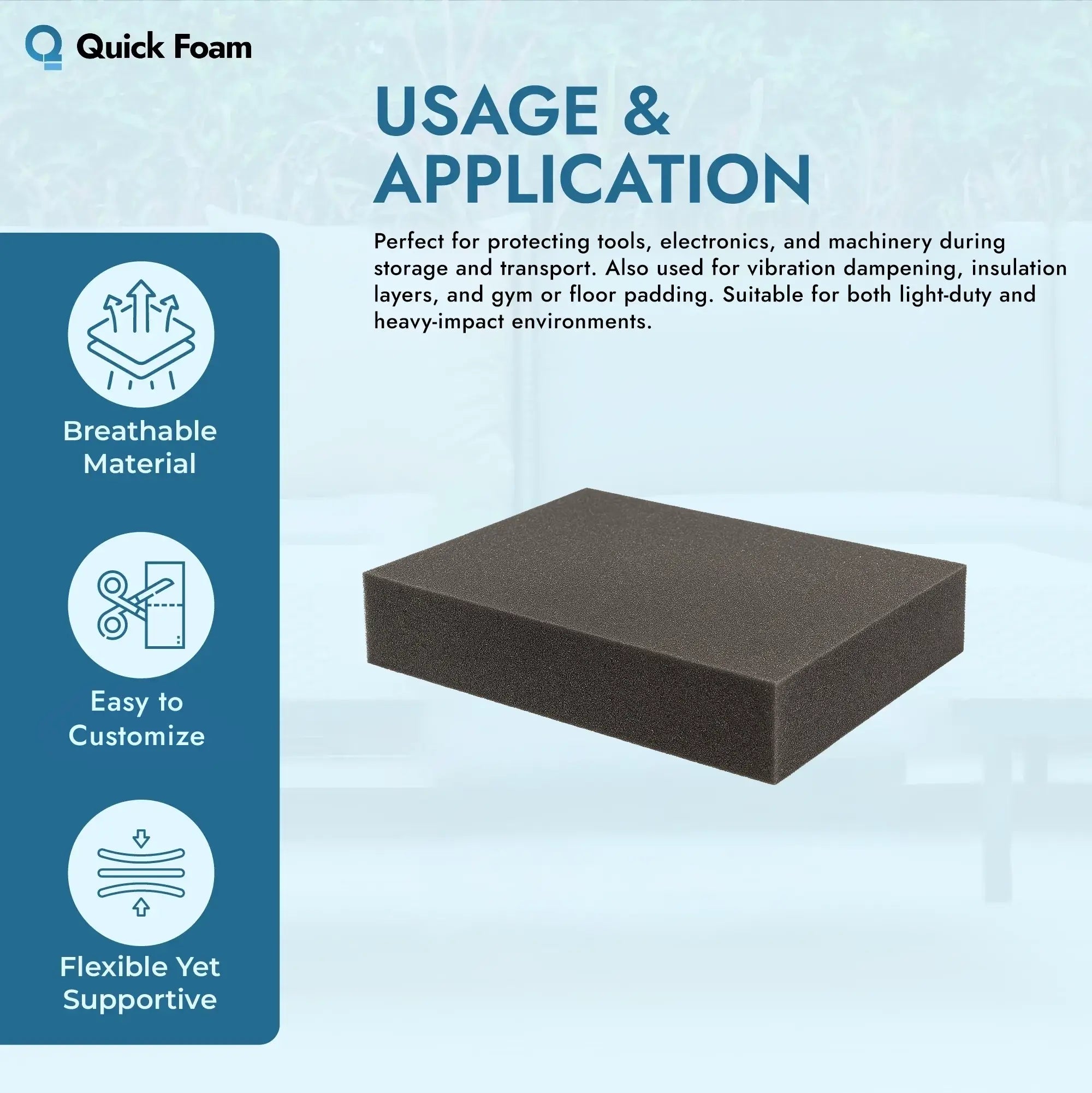 Quick Foam

USAGE & APPLICATION

Perfect for protecting tools, electronics, and machinery during storage and transport. Also used for vibration dampening, insulation layers, and gym or floor padding. Suitable for both light-duty and heavy-impact environments.

Breathable Material

Easy to Customize

Flexible Yet Supportive